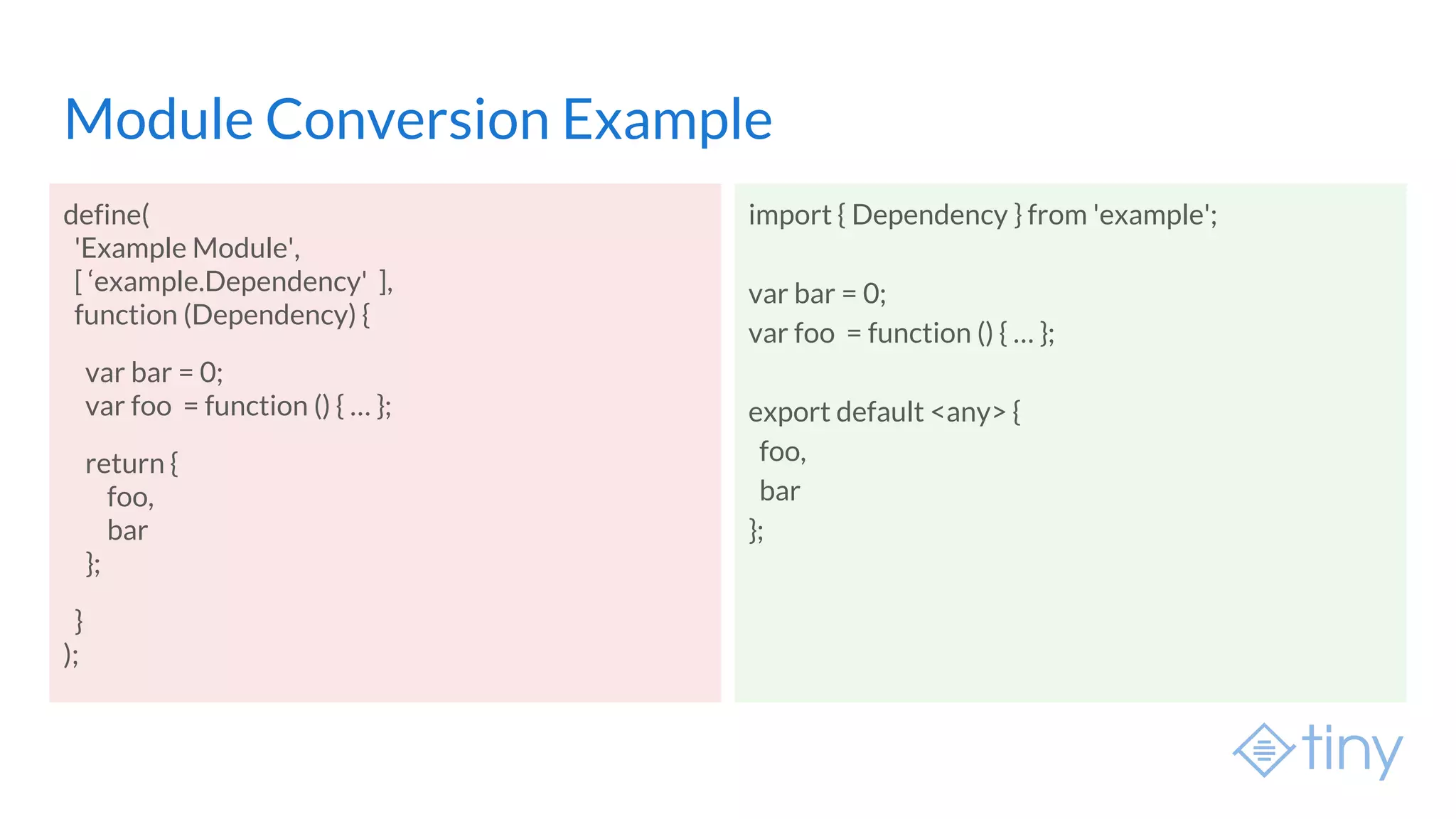 Module Conversion Example

define(
 'Example Module',
 [ ‘example.Dependency'  ],
 function (Dependency) {

  var bar = 0;
  var foo  = function () { … };

  return {
    foo,
    bar
  };

 }
);

import { Dependency } from 'example';

var bar = 0;
var foo  = function () { … };

export default <any> {
 foo,
 bar
};

tiny